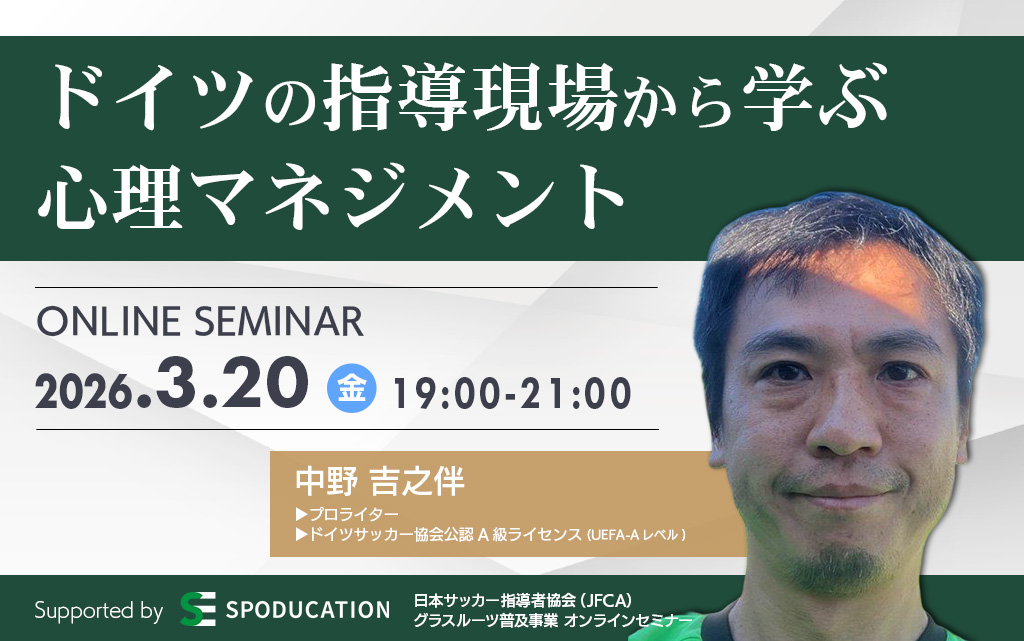 ドイツの指導現場から学ぶ
心理マネジメント

ONLINE SEMINAR
2026.3.20 金 19:00-21:00

中野 吉之伴
▶プロライター
▶ドイツサッカー協会公認 A 級ライセンス（UEFA-A レベル）

Supported by SPODUCATION
日本サッカー指導者協会（JFCA）
グラスルーツ普及事業 オンラインセミナー